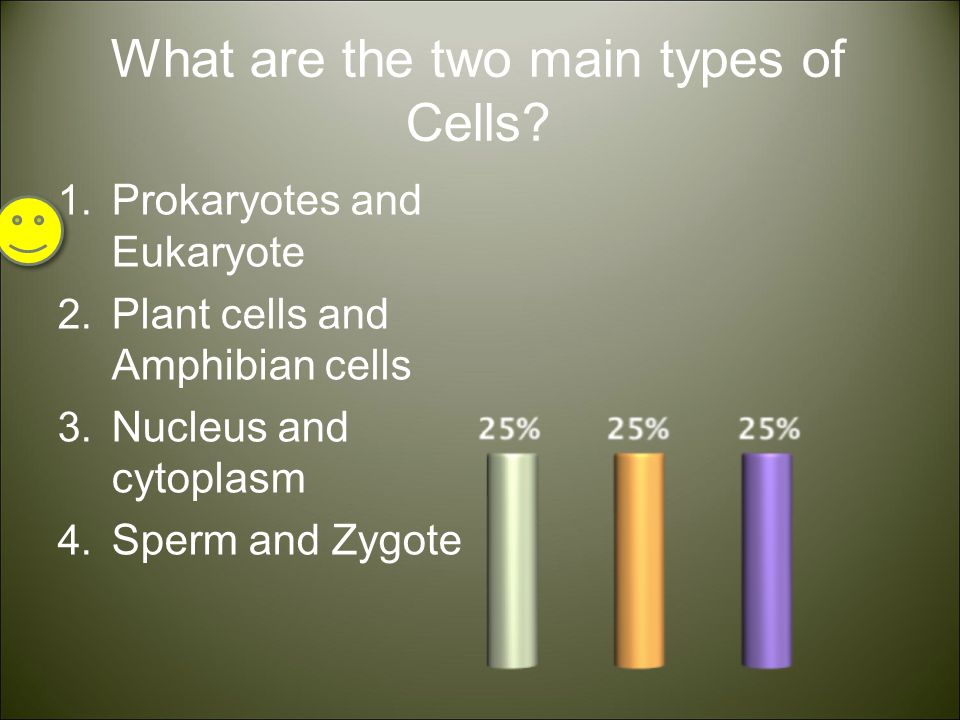 What are the two main types of Cells?

1. Prokaryotes and Eukaryote
2. Plant cells and Amphibian cells
3. Nucleus and cytoplasm
4. Sperm and Zygote

25%
25%
25%